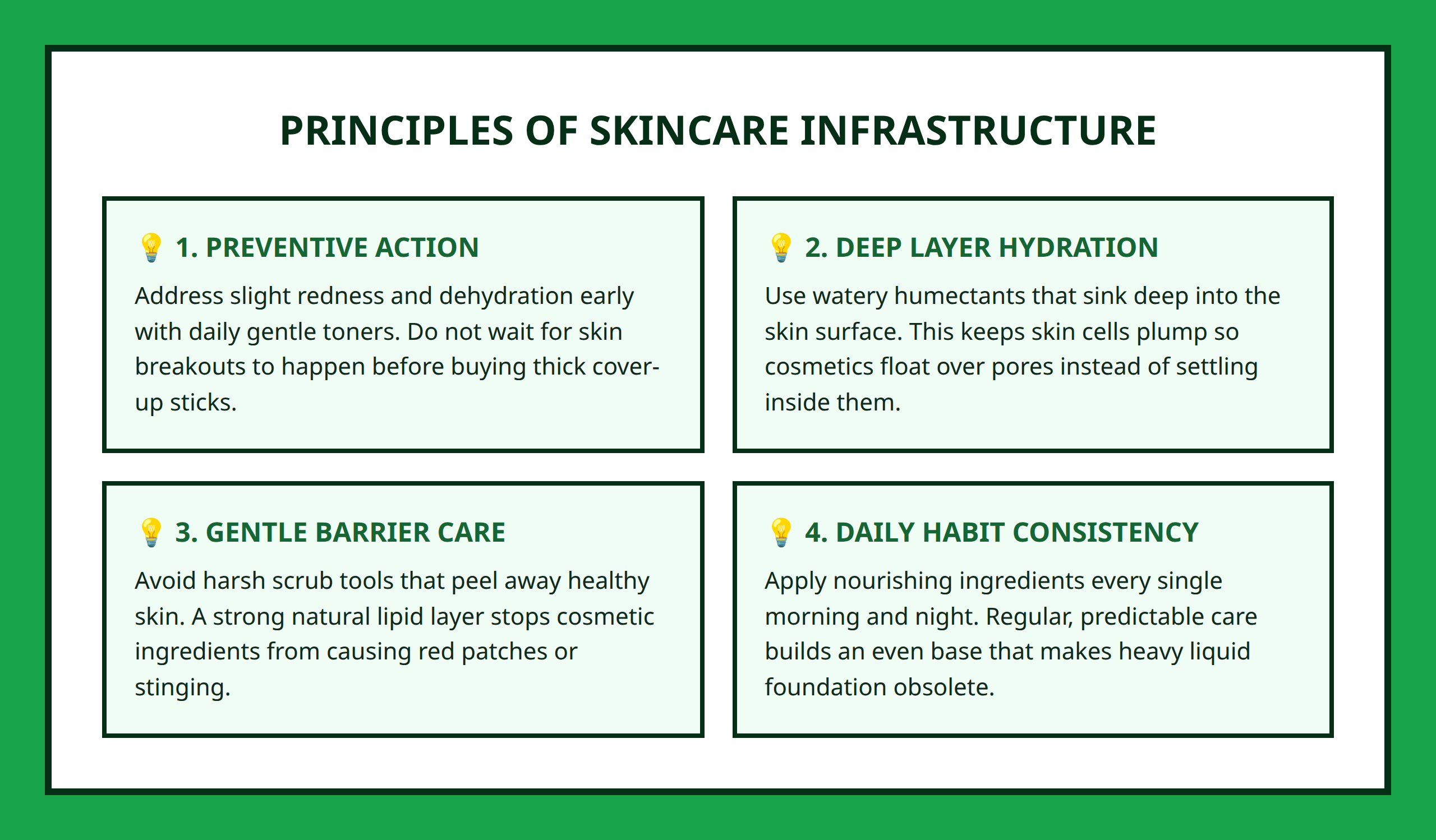 PRINCIPLES OF SKINCARE INFRASTRUCTURE

💡 1. PREVENTIVE ACTION

Address slight redness and dehydration early with daily gentle toners. Do not wait for skin breakouts to happen before buying thick cover-up sticks.

💡 2. DEEP LAYER HYDRATION

Use watery humectants that sink deep into the skin surface. This keeps skin cells plump so cosmetics float over pores instead of settling inside them.

💡 3. GENTLE BARRIER CARE

Avoid harsh scrub tools that peel away healthy skin. A strong natural lipid layer stops cosmetic ingredients from causing red patches or stinging.

💡 4. DAILY HABIT CONSISTENCY

Apply nourishing ingredients every single morning and night. Regular, predictable care builds an even base that makes heavy liquid foundation obsolete.